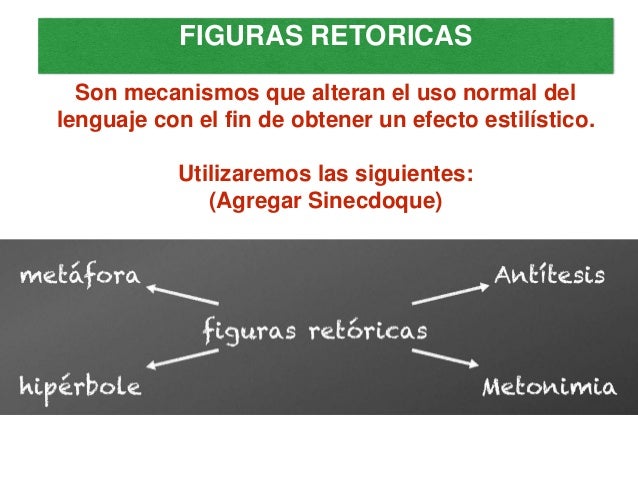 FIGURAS RETORICAS

Son mecanismos que alteran el uso normal del lenguaje con el fin de obtener un efecto estilístico.

Utilizaremos las siguientes:
(Agregar Sinecdoque)

metáfora

Antítesis

figuras retóricas

hipérbole

Metonimia